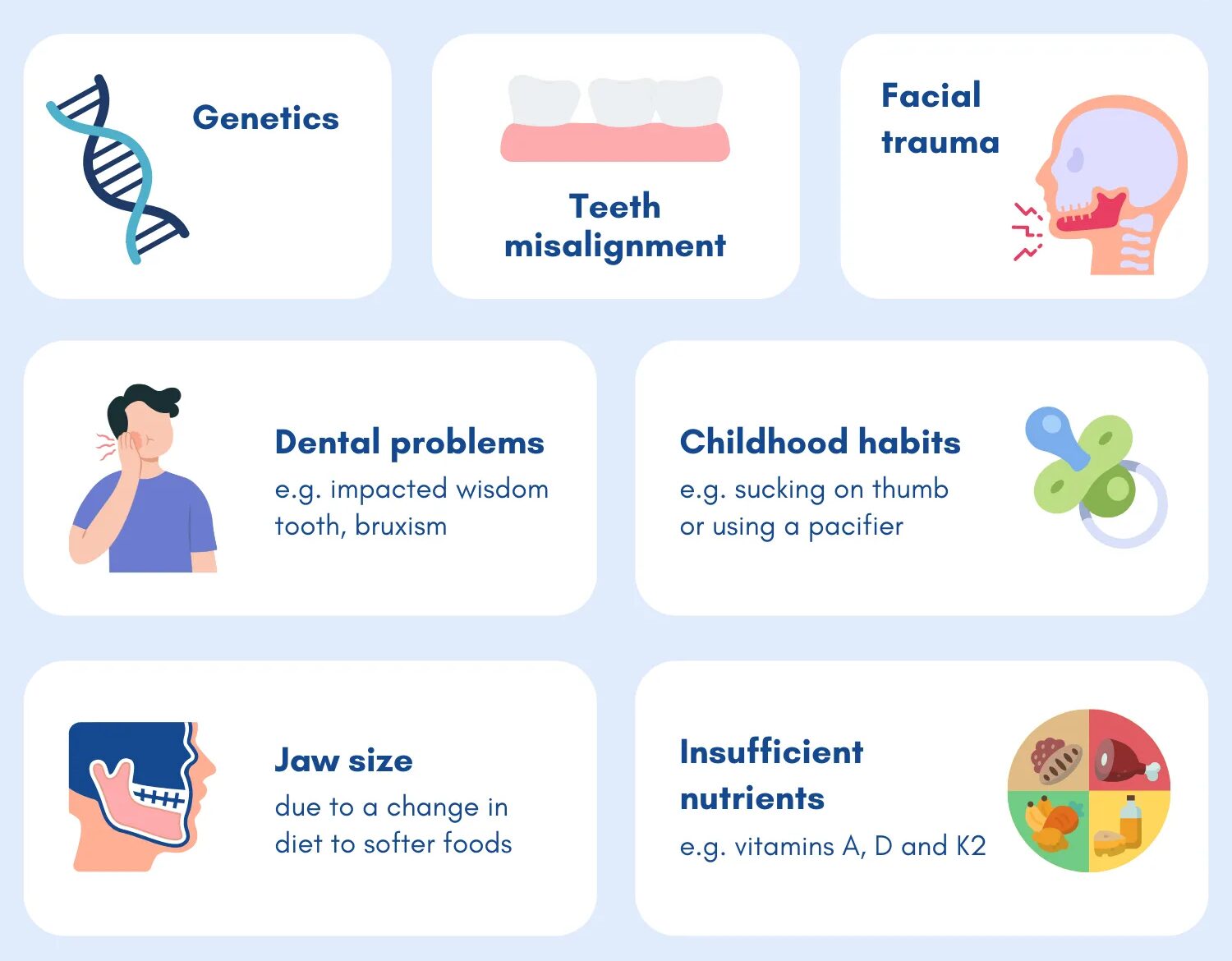 Genetics

Teeth misalignment

Facial trauma

Dental problems
e.g. impacted wisdom tooth, bruxism

Childhood habits
e.g. sucking on thumb or using a pacifier

Jaw size
due to a change in diet to softer foods

Insufficient nutrients
e.g. vitamins A, D and K2